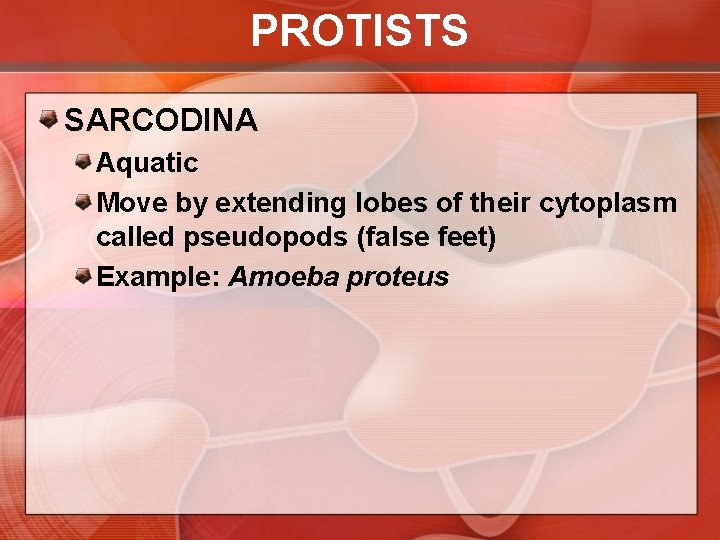 PROTISTS

SARCODINA

Aquatic

Move by extending lobes of their cytoplasm called pseudopods (false feet)

Example: Amoeba proteus